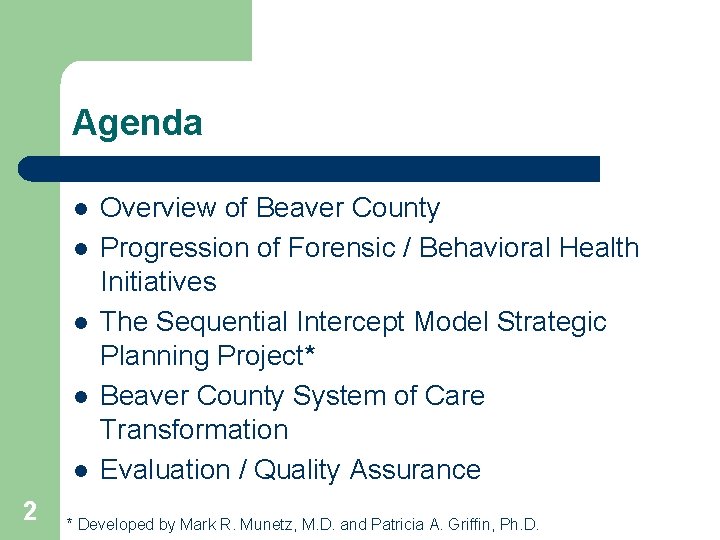 Agenda

- Overview of Beaver County
- Progression of Forensic / Behavioral Health Initiatives
- The Sequential Intercept Model Strategic Planning Project*
- Beaver County System of Care Transformation
- Evaluation / Quality Assurance

2

* Developed by Mark R. Munetz, M.D. and Patricia A. Griffin, Ph.D.